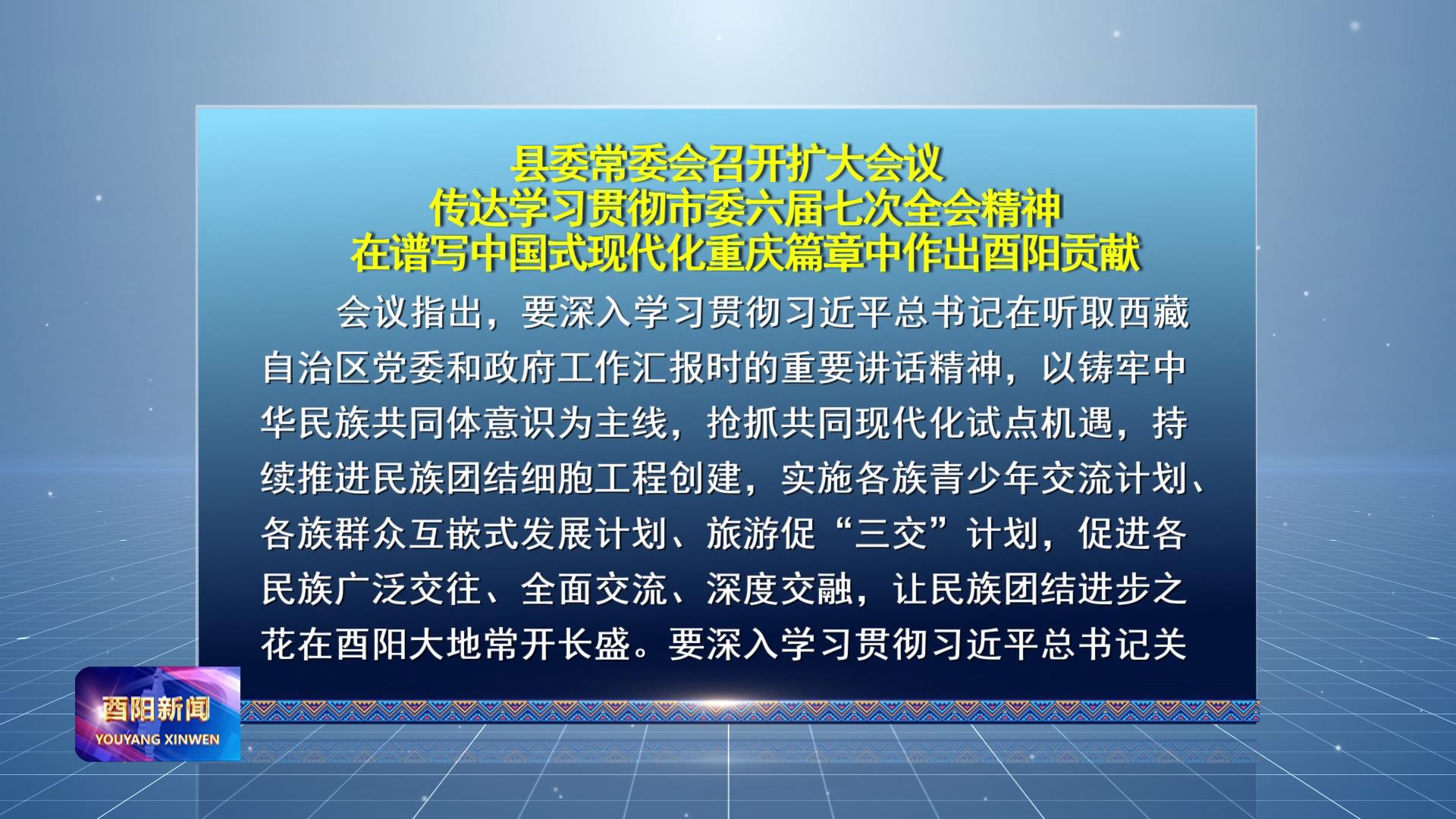 县委常委会召开扩大会议
传达学习贯彻市委六届七次全会精神
在谱写中国式现代化重庆篇章中作出酉阳贡献

会议指出，要深入学习贯彻习近平总书记在听取西藏自治区党委和政府工作汇报时的重要讲话精神，以铸牢中华民族共同体意识为主线，抢抓共同现代化试点机遇，持续推进民族团结细胞工程创建，实施各族青少年交流计划、各族群众互嵌式发展计划、旅游促“三交”计划，促进各民族广泛交往、全面交流、深度交融，让民族团结进步之花在酉阳大地常开长盛。要深入学习贯彻习近平总书记关

酉阳新闻
YOUYANG XINWEN